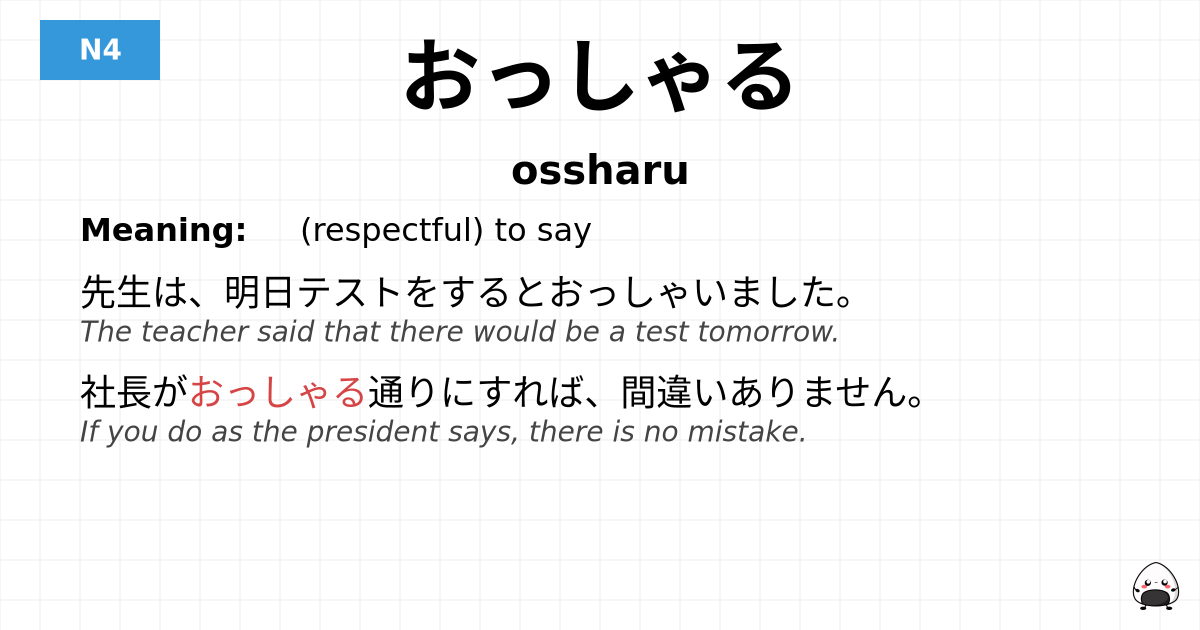 N4

おっしゃる

ossharu

Meaning: (respectful) to say

先生は、明日テストをするとおっしゃいました。
The teacher said that there would be a test tomorrow.

社長がおっしゃる通りにすれば、間違いありません。
If you do as the president says, there is no mistake.